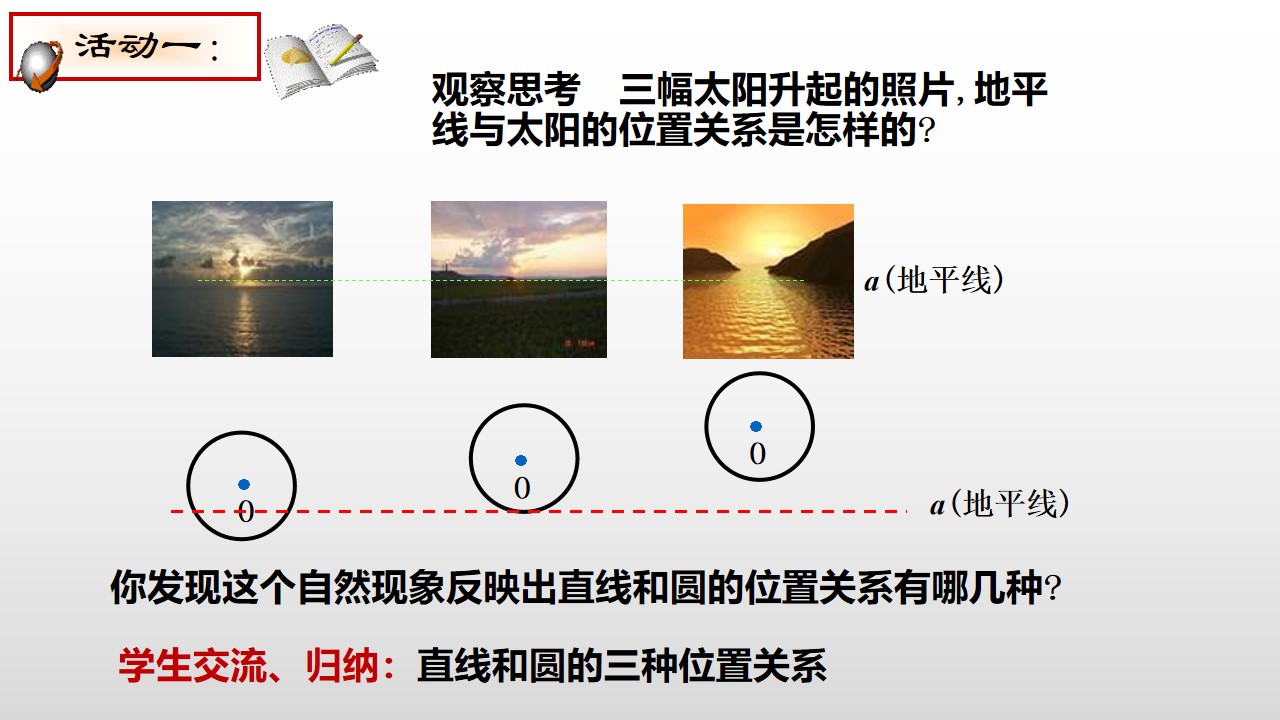 活动一：

观察思考 三幅太阳升起的照片，地平线与太阳的位置关系是怎样的？

$a$（地平线）

0

0

0

$a$（地平线）

你发现这个自然现象反映出直线和圆的位置关系有哪几种？

学生交流、归纳：直线和圆的三种位置关系